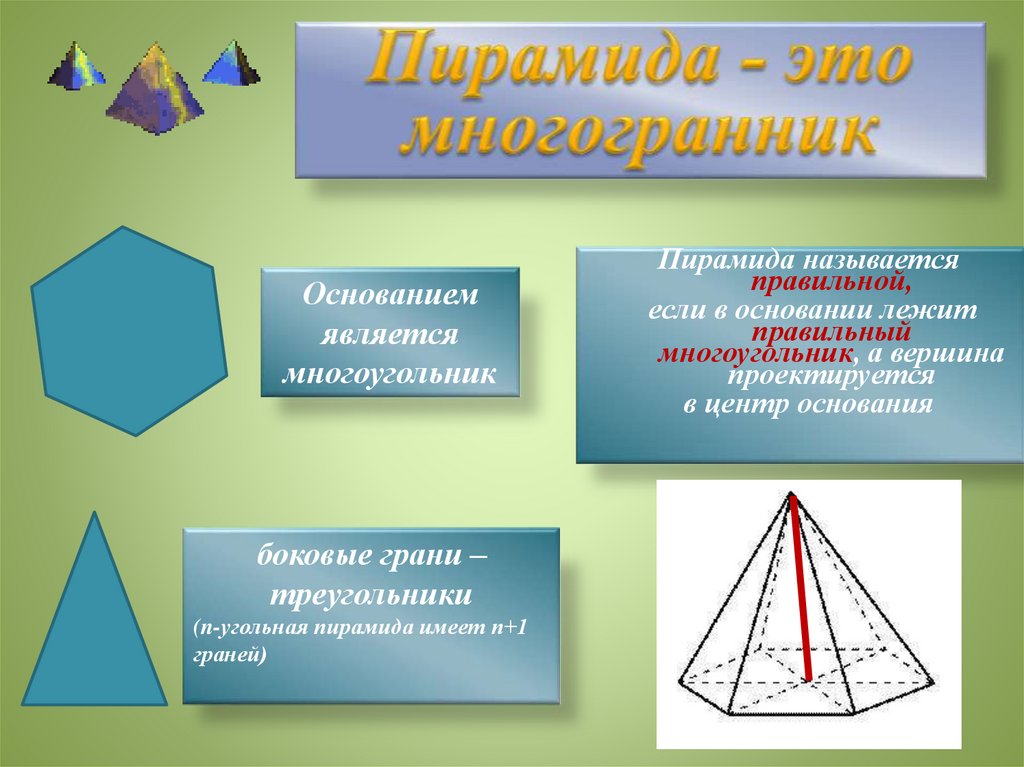 Пирамида - это многогранник

Основанием является многоугольник

Пирамида называется правильной, если в основании лежит правильный многоугольник, а вершина проектируется в центр основания

боковые грани – треугольники
(n-угольная пирамида имеет n+1 граней)